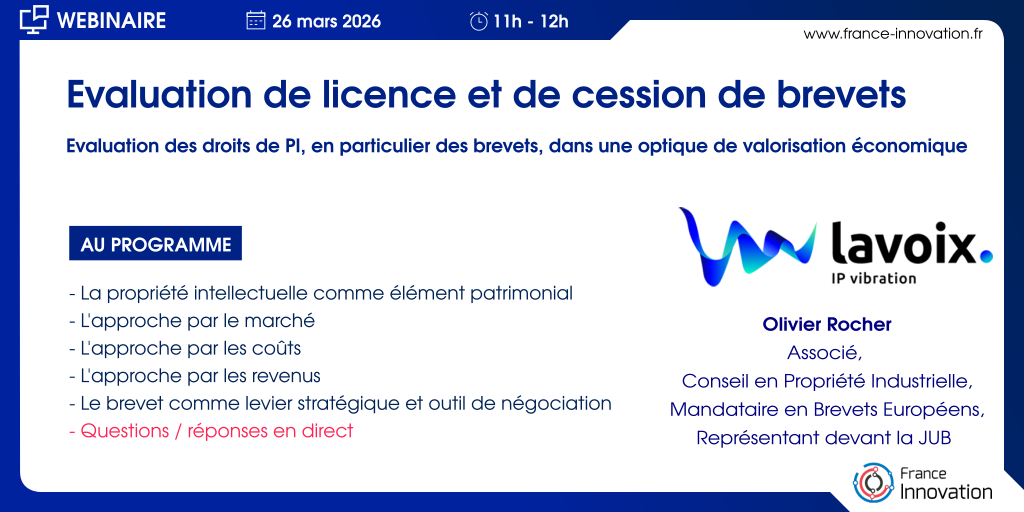 WEBINAIRE 26 mars 2026 11h - 12h

www.france-innovation.fr

Evaluation de licence et de cession de brevets

Evaluation des droits de PI, en particulier des brevets, dans une optique de valorisation économique

AU PROGRAMME

- La propriété intellectuelle comme élément patrimonial
- L'approche par le marché
- L'approche par les coûts
- L'approche par les revenus
- Le brevet comme levier stratégique et outil de négociation
- Questions / réponses en direct

lavoix.
IP vibration

Olivier Rocher
Associé,
Conseil en Propriété Industrielle,
Mandataire en Brevets Européens,
Représentant devant la JUB

France Innovation